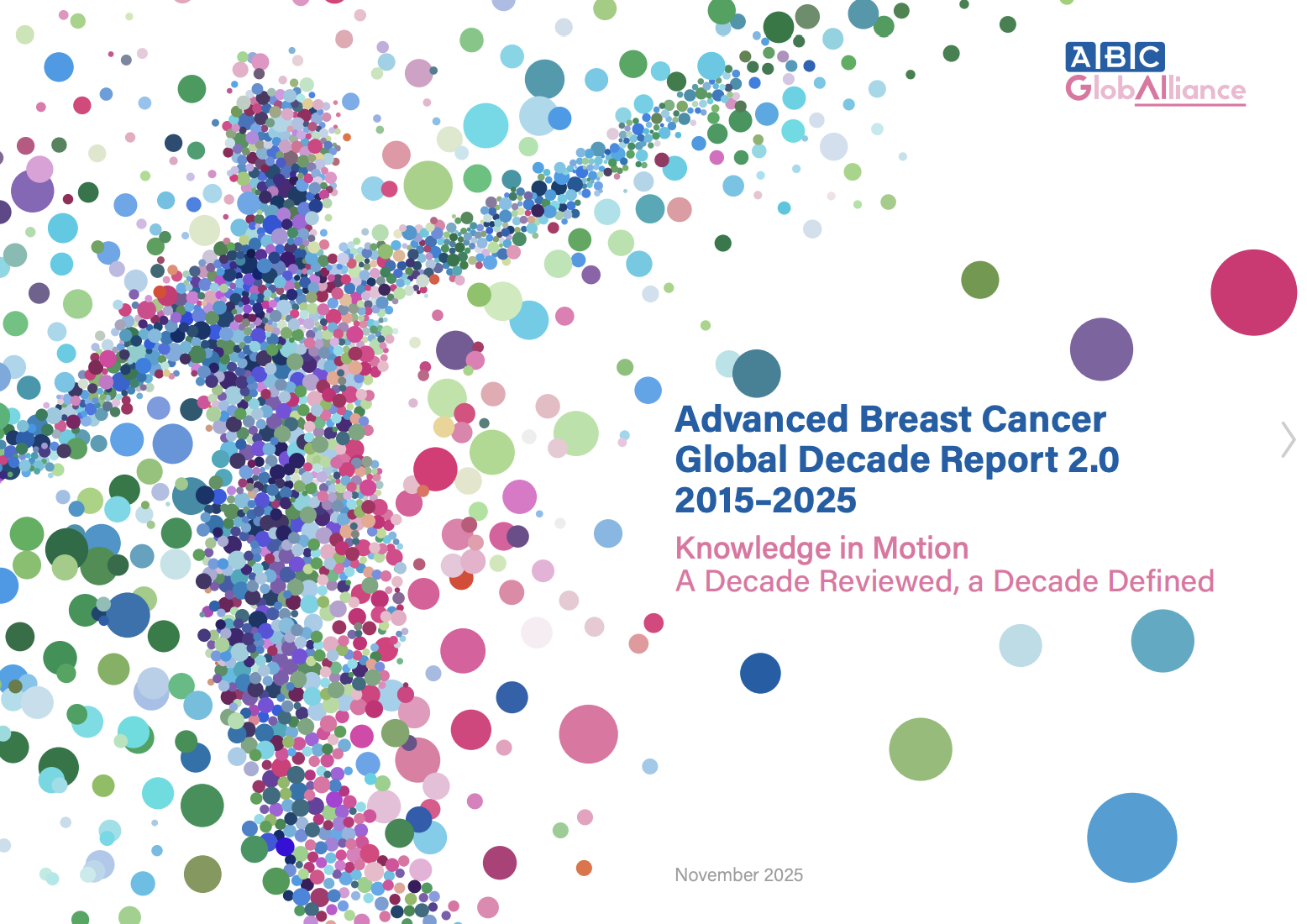 ABC GlobAlliance

Advanced Breast Cancer Global Decade Report 2.0 2015–2025

Knowledge in Motion
A Decade Reviewed, a Decade Defined

November 2025